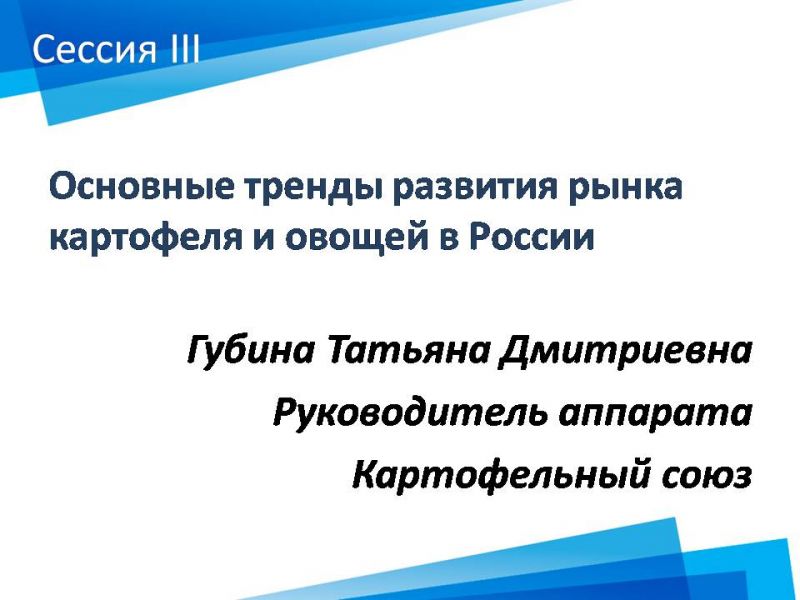 Сессия III

Основные тренды развития рынка картофеля и овощей в России

Губина Татьяна Дмитриевна

Руководитель аппарата

Картофельный союз